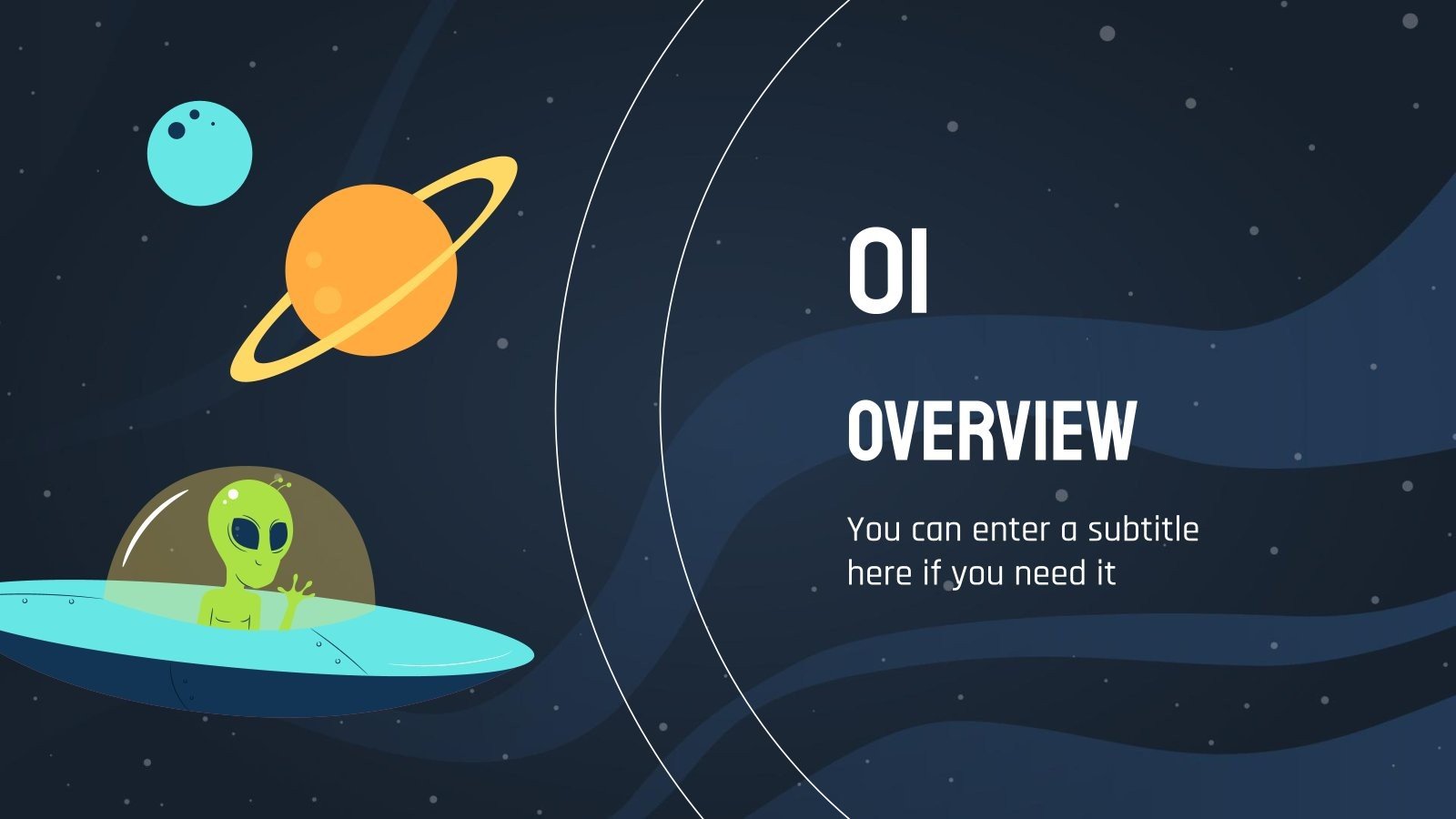 01

OVERVIEW

You can enter a subtitle here if you need it